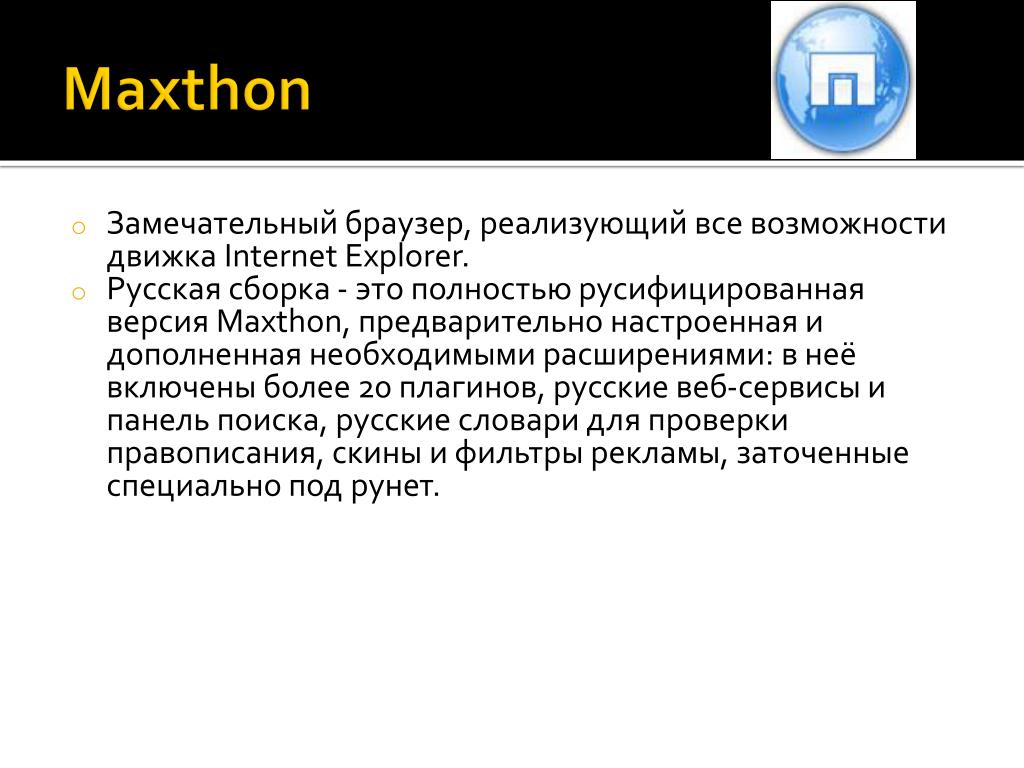 Maxthon

Замечательный браузер, реализующий все возможности движка Internet Explorer.

Русская сборка - это полностью русифицированная версия Maxthon, предварительно настроенная и дополненная необходимыми расширениями: в неё включены более 20 плагинов, русские веб-сервисы и панель поиска, русские словари для проверки правописания, скины и фильтры рекламы, заточенные специально под рунет.